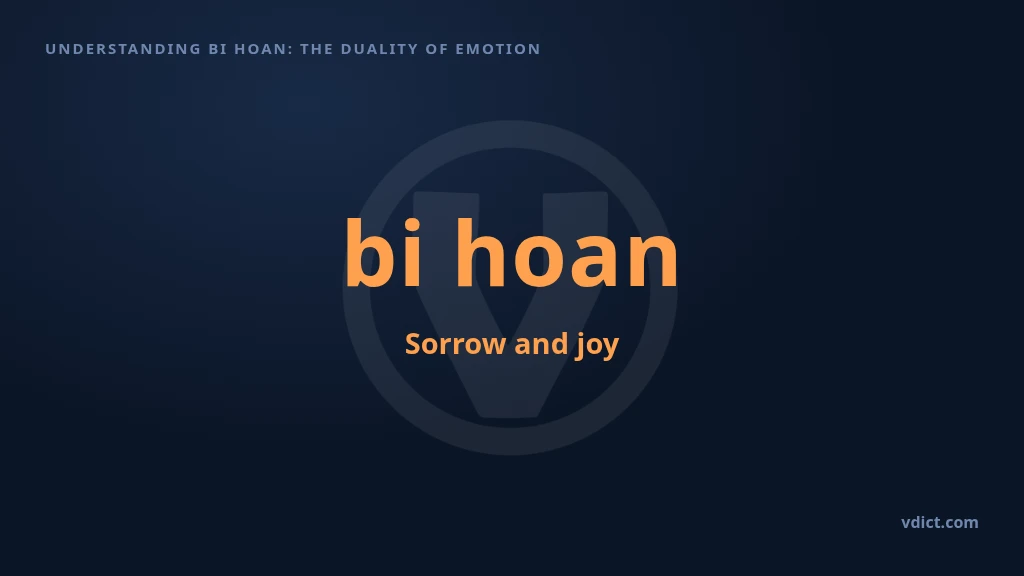 UNDERSTANDING BI HOAN: THE DUALITY OF EMOTION

bi hoan

Sorrow and joy

vdict.com